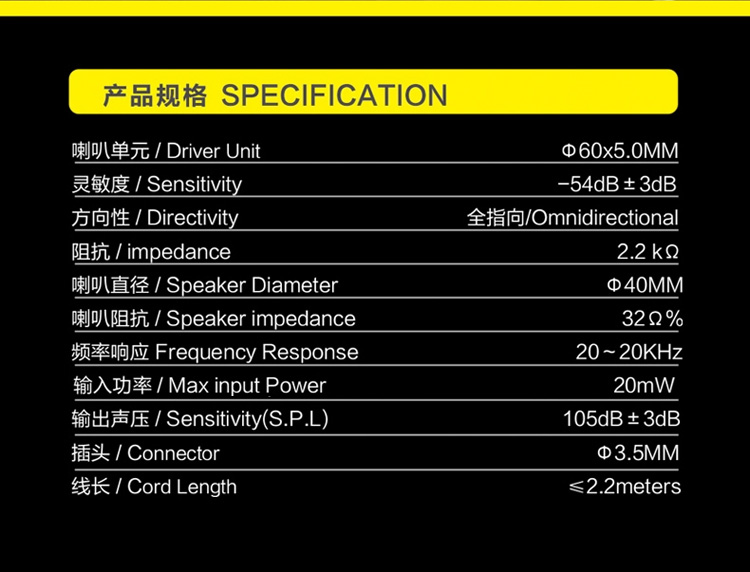 产品规格 SPECIFICATION

| | |
|---|---|
| 喇叭单元 / Driver Unit | Φ60x5.0MM |
| 灵敏度 / Sensitivity | −54dB ± 3dB |
| 方向性 / Directivity | 全指向/Omnidirectional |
| 阻抗 / impedance | 2.2 kΩ |
| 喇叭直径 / Speaker Diameter | Φ40MM |
| 喇叭阻抗 / Speaker impedance | 32Ω% |
| 频率响应 Frequency Response | 20～20KHz |
| 输入功率 / Max input Power | 20mW |
| 输出声压 / Sensitivity(S.P.L) | 105dB ± 3dB |
| 插头 / Connector | Φ3.5MM |
| 线长 / Cord Length | ≤2.2meters |